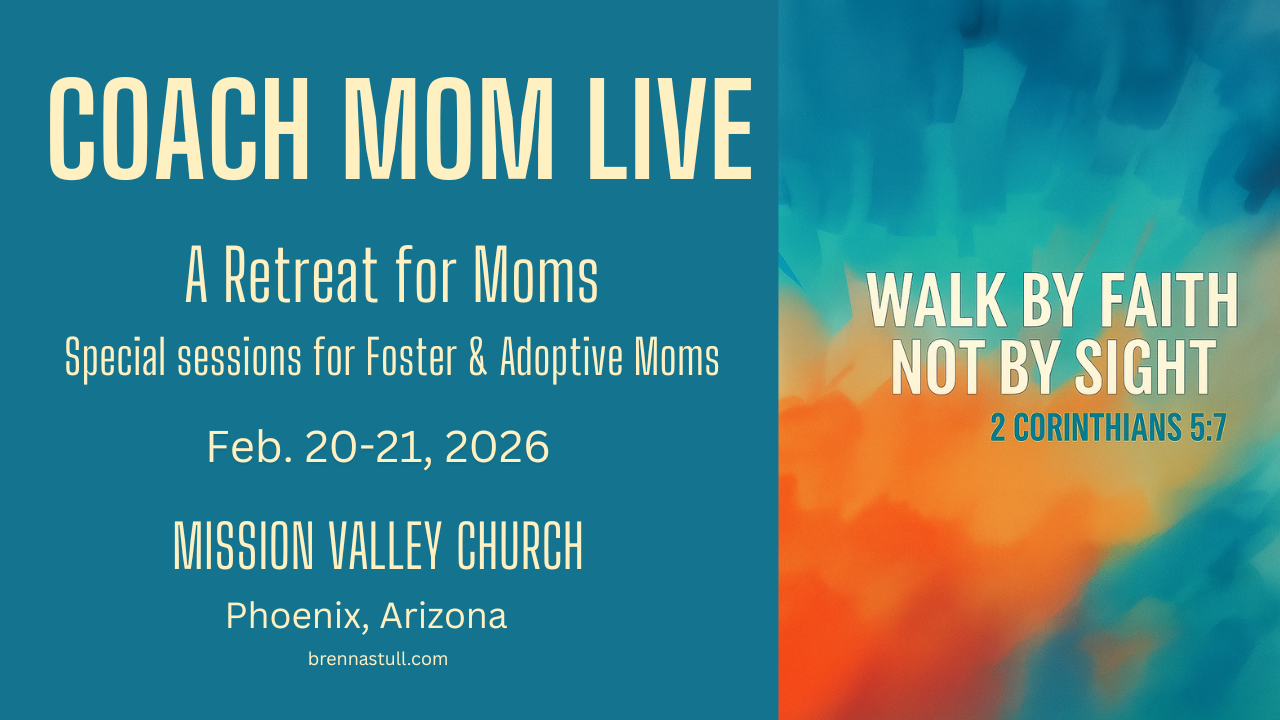 COACH MOM LIVE

A Retreat for Moms

Special sessions for Foster & Adoptive Moms

Feb. 20-21, 2026

MISSION VALLEY CHURCH

Phoenix, Arizona

brennastull.com

WALK BY FAITH NOT BY SIGHT

2 CORINTHIANS 5:7